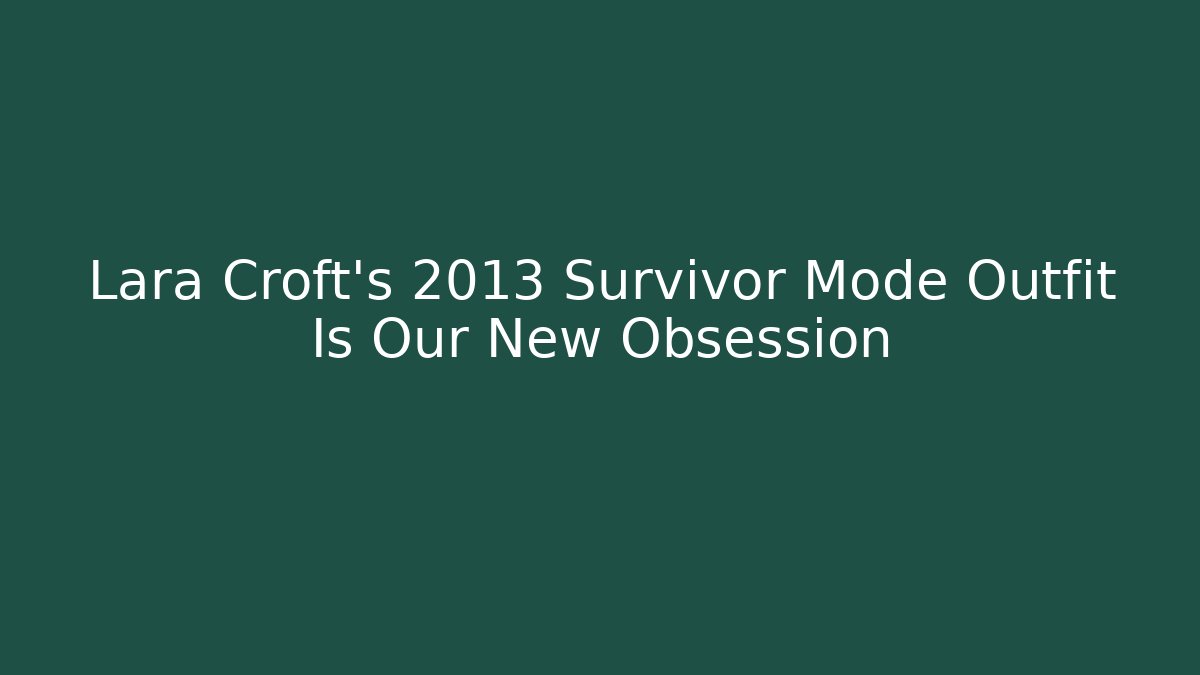 Lara Croft's 2013 Survivor Mode Outfit Is Our New Obsession